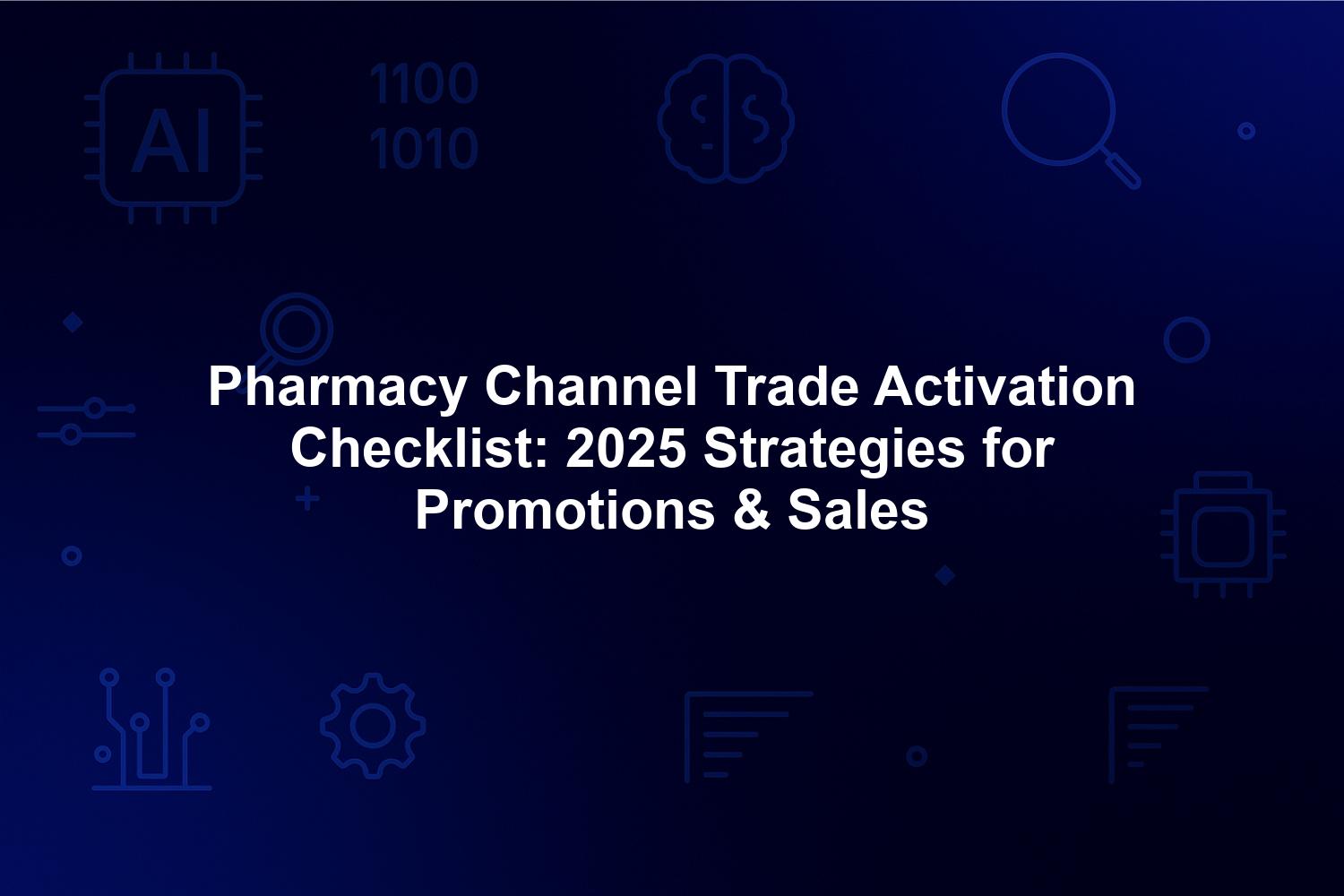 AI

1100
1010

Pharmacy Channel Trade Activation Checklist: 2025 Strategies for Promotions & Sales